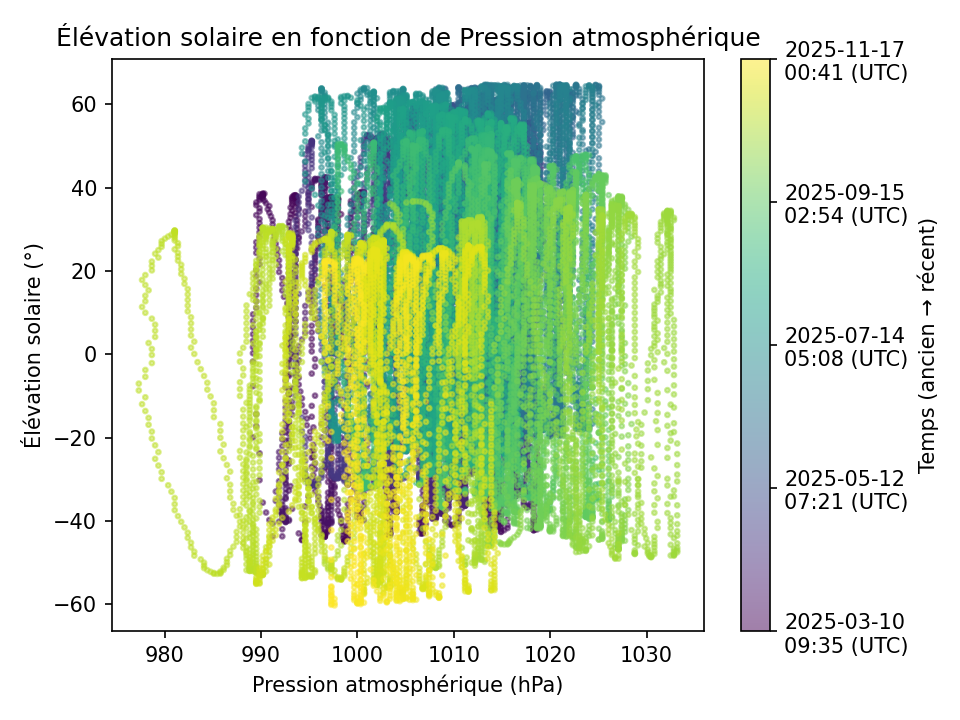 Élévation solaire en fonction de Pression atmosphérique

Élévation solaire (°)

60
40
20
0
−20
−40
−60

980
990
1000
1010
1020
1030

Pression atmosphérique (hPa)

2025-11-17 00:41 (UTC)
2025-09-15 02:54 (UTC)
2025-07-14 05:08 (UTC)
2025-05-12 07:21 (UTC)
2025-03-10 09:35 (UTC)

Temps (ancien → récent)